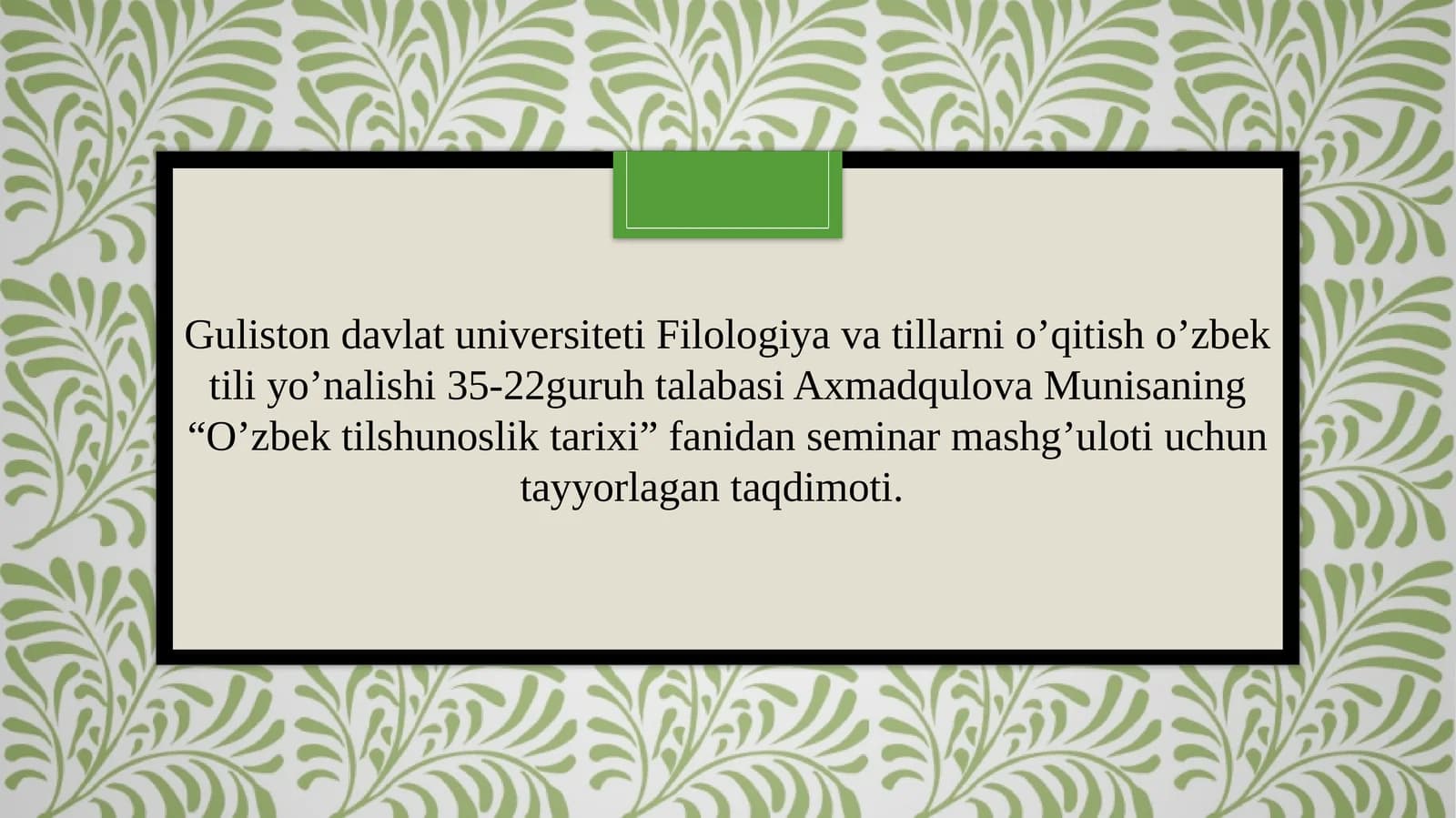 Guliston davlat universiteti Filologiya va tillarni o’qitish o’zbek tili yo’nalishi 35-22guruh talabasi Axmadqulova Munisaning “O’zbek tilshunoslik tarixi” fanidan seminar mashg’uloti uchun tayyorlagan taqdimoti.